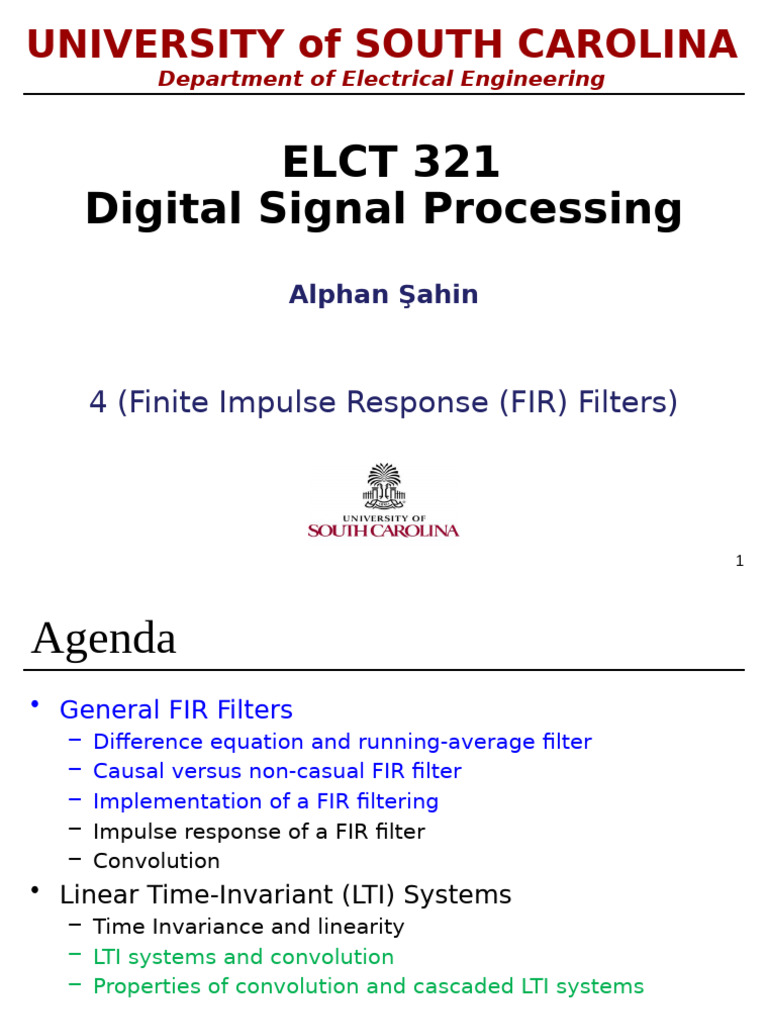 UNIVERSITY of SOUTH CAROLINA
Department of Electrical Engineering

ELCT 321
Digital Signal Processing

Alphan Şahin

4 (Finite Impulse Response (FIR) Filters)

UNIVERSITY OF
SOUTH CAROLINA

1

Agenda

• General FIR Filters
– Difference equation and running-average filter
– Causal versus non-casual FIR filter
– Implementation of a FIR filtering
– Impulse response of a FIR filter
– Convolution
• Linear Time-Invariant (LTI) Systems
– Time Invariance and linearity
– LTI systems and convolution
– Properties of convolution and cascaded LTI systems